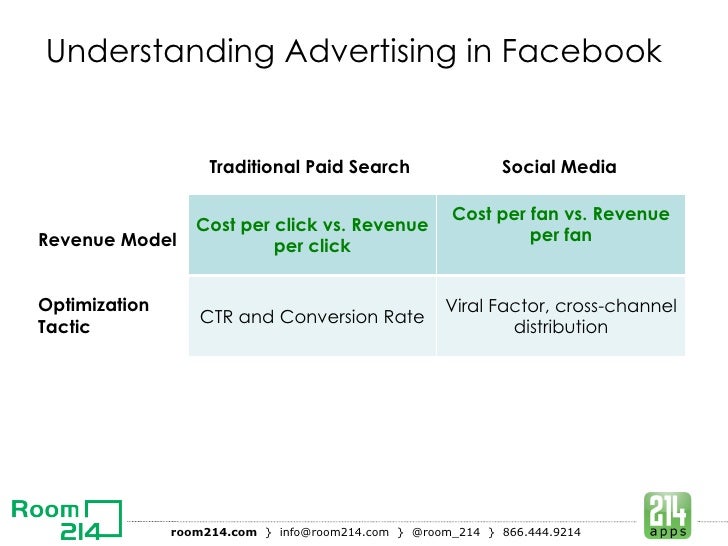 Understanding Advertising in Facebook

| | Traditional Paid Search | Social Media |
|---|---|---|
| Revenue Model | Cost per click vs. Revenue per click | Cost per fan vs. Revenue per fan |
| Optimization Tactic | CTR and Conversion Rate | Viral Factor, cross-channel distribution |

Room 214

room214.com } info@room214.com } @room_214 } 866.444.9214

214 apps